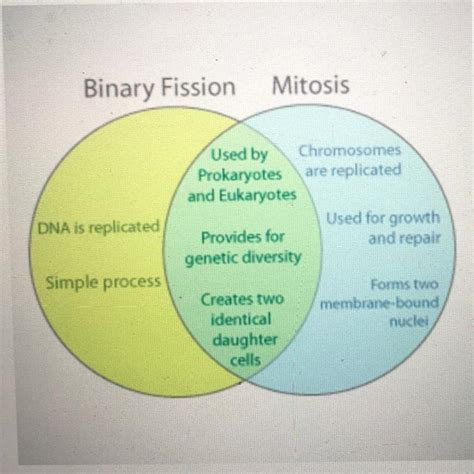 Binary Fission

Mitosis

DNA is replicated

Simple process

Used by Prokaryotes and Eukaryotes

Provides for genetic diversity

Creates two identical daughter cells

Chromosomes are replicated

Used for growth and repair

Forms two membrane-bound nuclei